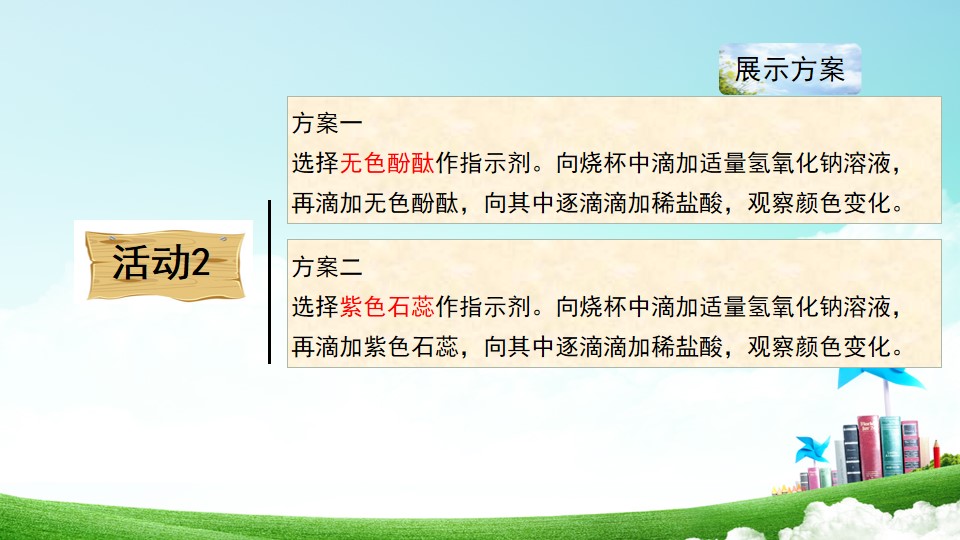 展示方案

活动2

方案一
选择无色酚酞作指示剂。向烧杯中滴加适量氢氧化钠溶液，再滴加无色酚酞，向其中逐滴滴加稀盐酸，观察颜色变化。

方案二
选择紫色石蕊作指示剂。向烧杯中滴加适量氢氧化钠溶液，再滴加紫色石蕊，向其中逐滴滴加稀盐酸，观察颜色变化。